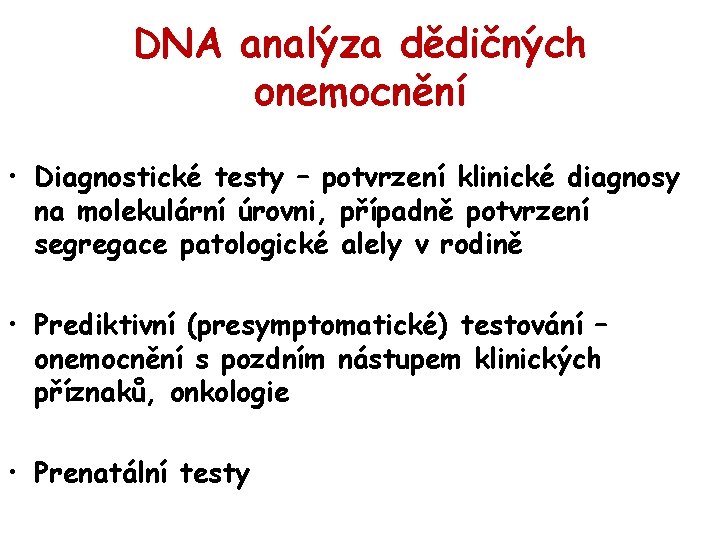 DNA analýza dědičných onemocnění

• Diagnostické testy – potvrzení klinické diagnosy na molekulární úrovni, případně potvrzení segregace patologické alely v rodině

• Prediktivní (presymptomatické) testování – onemocnění s pozdním nástupem klinických příznaků, onkologie

• Prenatální testy